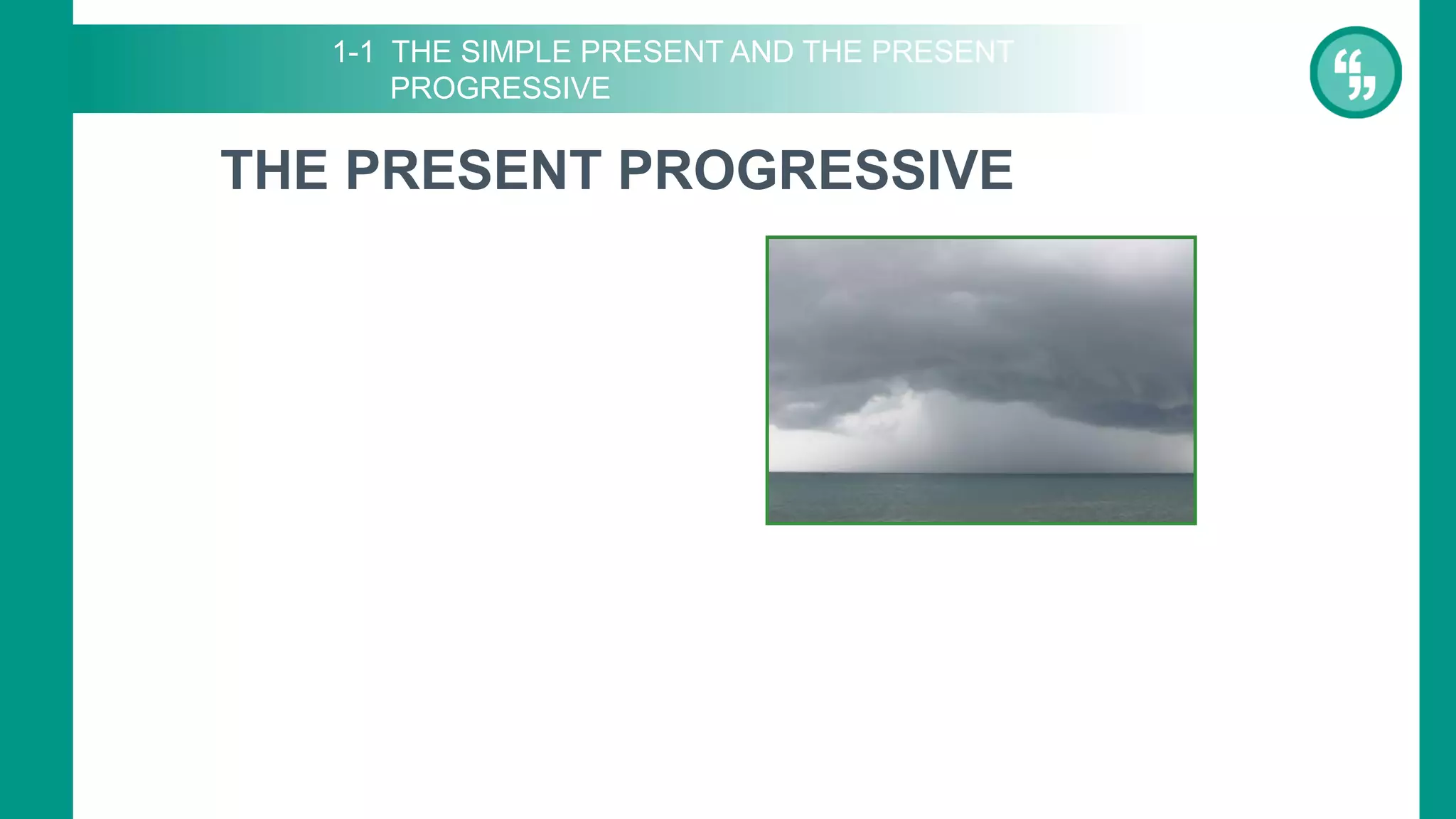 1-1 THE SIMPLE PRESENT AND THE PRESENT PROGRESSIVE

THE PRESENT PROGRESSIVE